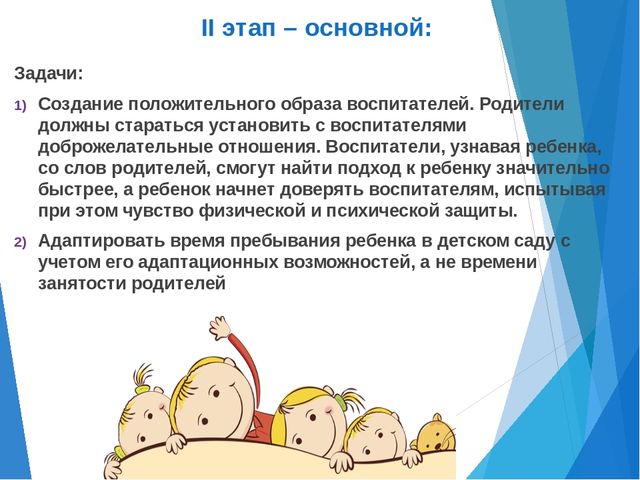 II этап – основной:

Задачи:

1) Создание положительного образа воспитателей. Родители должны стараться установить с воспитателями доброжелательные отношения. Воспитатели, узнавая ребенка, со слов родителей, смогут найти подход к ребенку значительно быстрее, а ребенок начнет доверять воспитателям, испытывая при этом чувство физической и психической защиты.

2) Адаптировать время пребывания ребенка в детском саду с учетом его адаптационных возможностей, а не времени занятости родителей